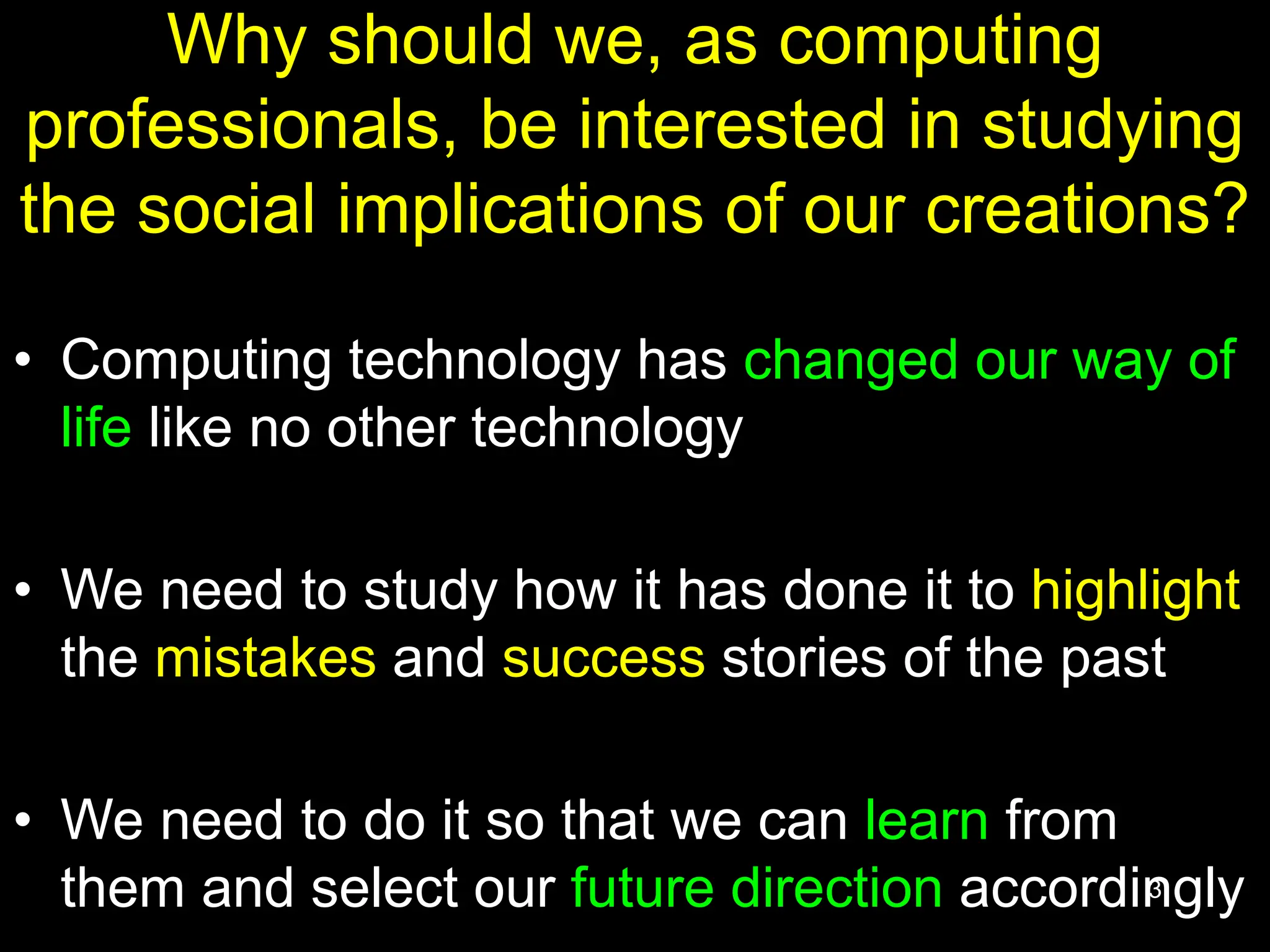 Why should we, as computing professionals, be interested in studying the social implications of our creations?

• Computing technology has changed our way of life like no other technology

• We need to study how it has done it to highlight the mistakes and success stories of the past

• We need to do it so that we can learn from them and select our future direction accordingly

3